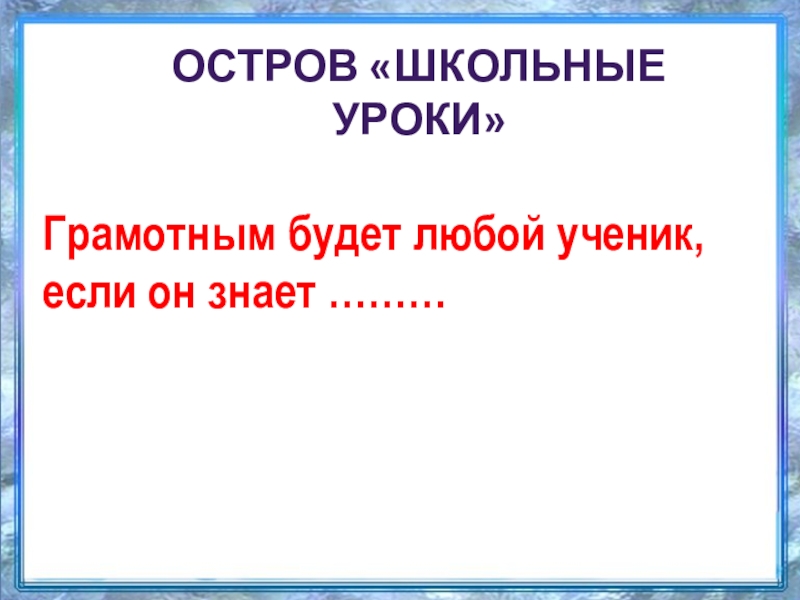 ОСТРОВ «ШКОЛЬНЫЕ УРОКИ»

Грамотным будет любой ученик, если он знает ………